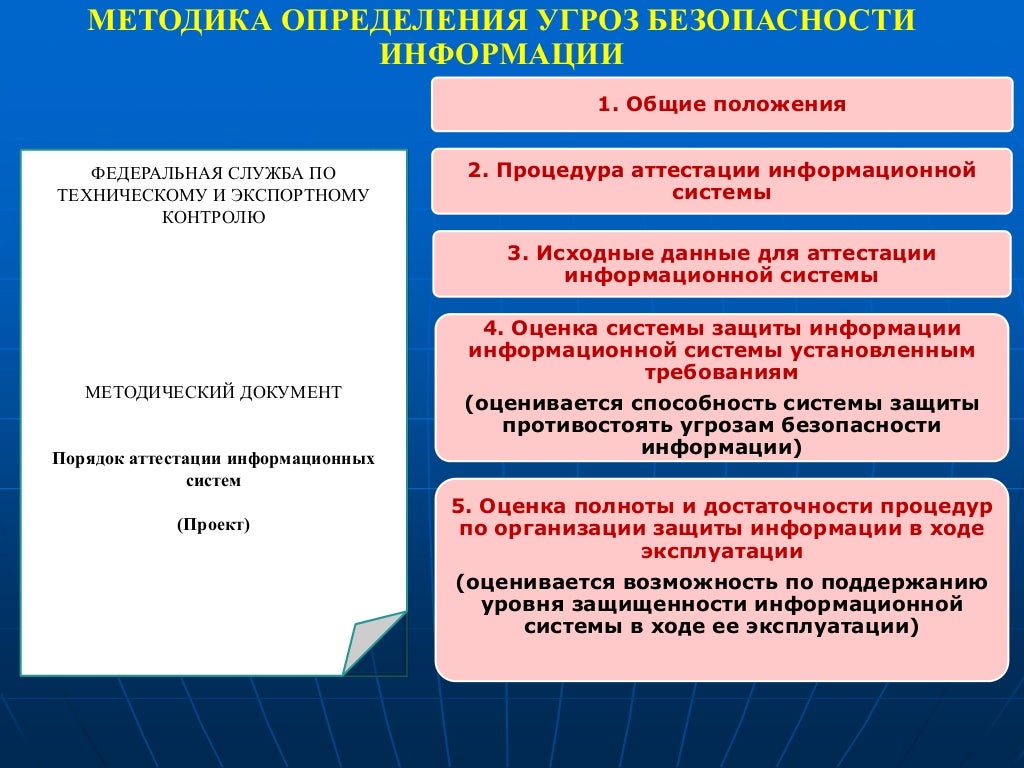 МЕТОДИКА ОПРЕДЕЛЕНИЯ УГРОЗ БЕЗОПАСНОСТИ ИНФОРМАЦИИ

ФЕДЕРАЛЬНАЯ СЛУЖБА ПО ТЕХНИЧЕСКОМУ И ЭКСПОРТНОМУ КОНТРОЛЮ

МЕТОДИЧЕСКИЙ ДОКУМЕНТ

Порядок аттестации информационных систем

(Проект)

1. Общие положения

2. Процедура аттестации информационной системы

3. Исходные данные для аттестации информационной системы

4. Оценка системы защиты информации информационной системы установленным требованиям

(оценивается способность системы защиты противостоять угрозам безопасности информации)

5. Оценка полноты и достаточности процедур по организации защиты информации в ходе эксплуатации

(оценивается возможность по поддержанию уровня защищенности информационной системы в ходе ее эксплуатации)